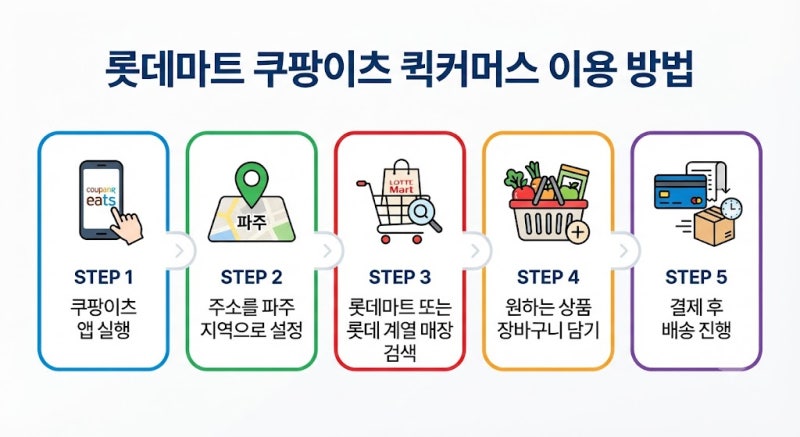 롯데마트 쿠팡이츠 퀵커머스 이용 방법

coupang eats

STEP 1
쿠팡이츠 앱 실행

파주

STEP 2
주소를 파주 지역으로 설정

LOTTE Mart

STEP 3
롯데마트 또는 롯데 계열 매장 검색

STEP 4
원하는 상품 장바구니 담기

STEP 5
결제 후 배송 진행